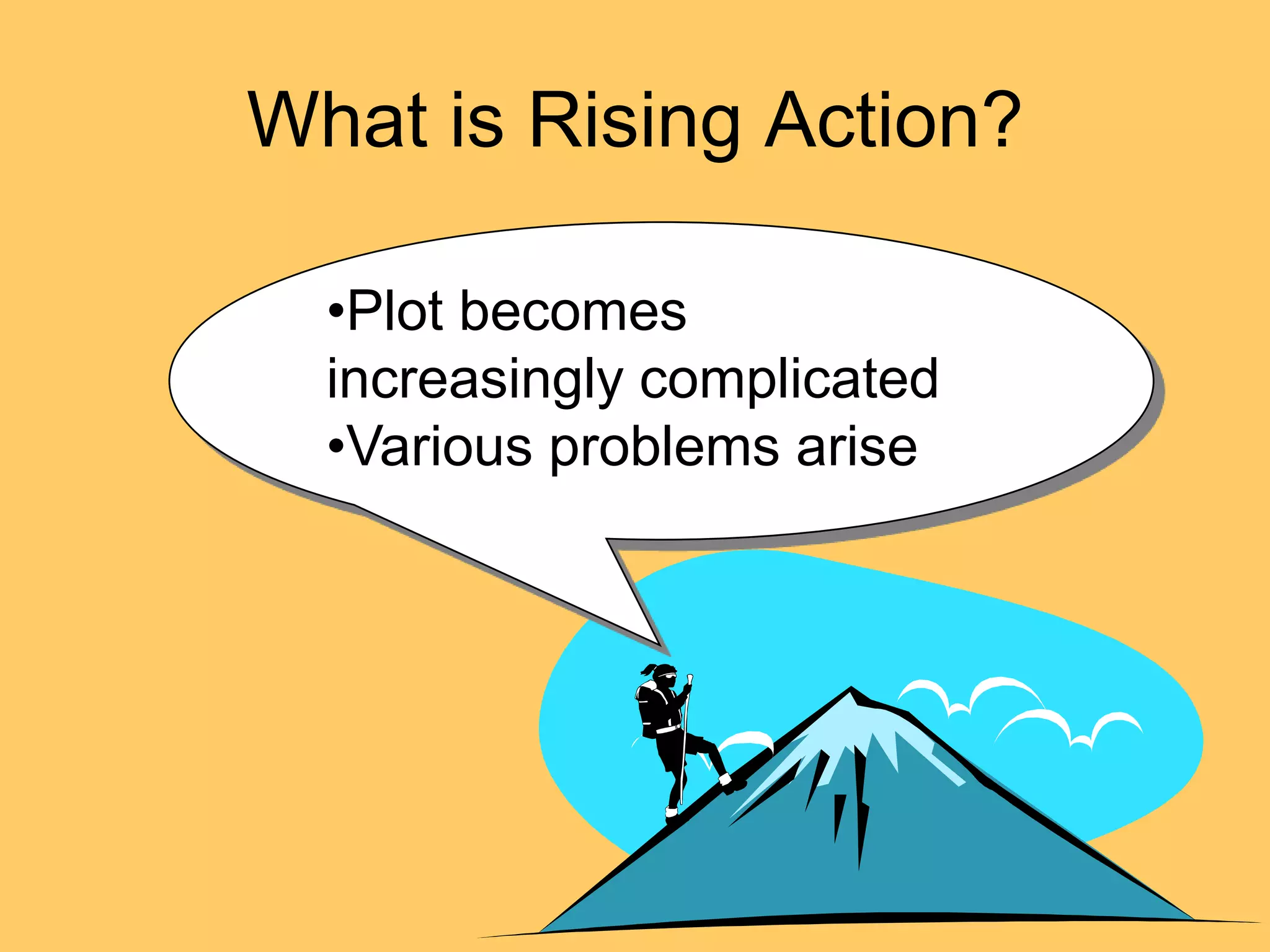 What is Rising Action?

•Plot becomes increasingly complicated
•Various problems arise